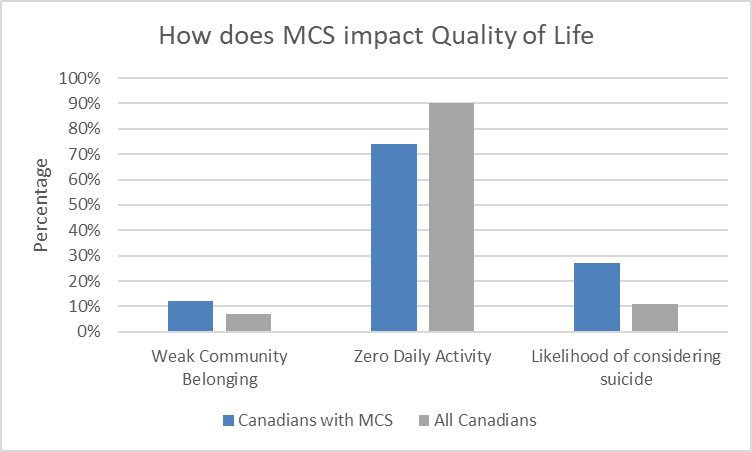 How does MCS impact Quality of Life

Percentage

100%
90%
80%
70%
60%
50%
40%
30%
20%
10%
0%

Weak Community Belonging

Zero Daily Activity

Likelihood of considering suicide

Canadians with MCS
All Canadians